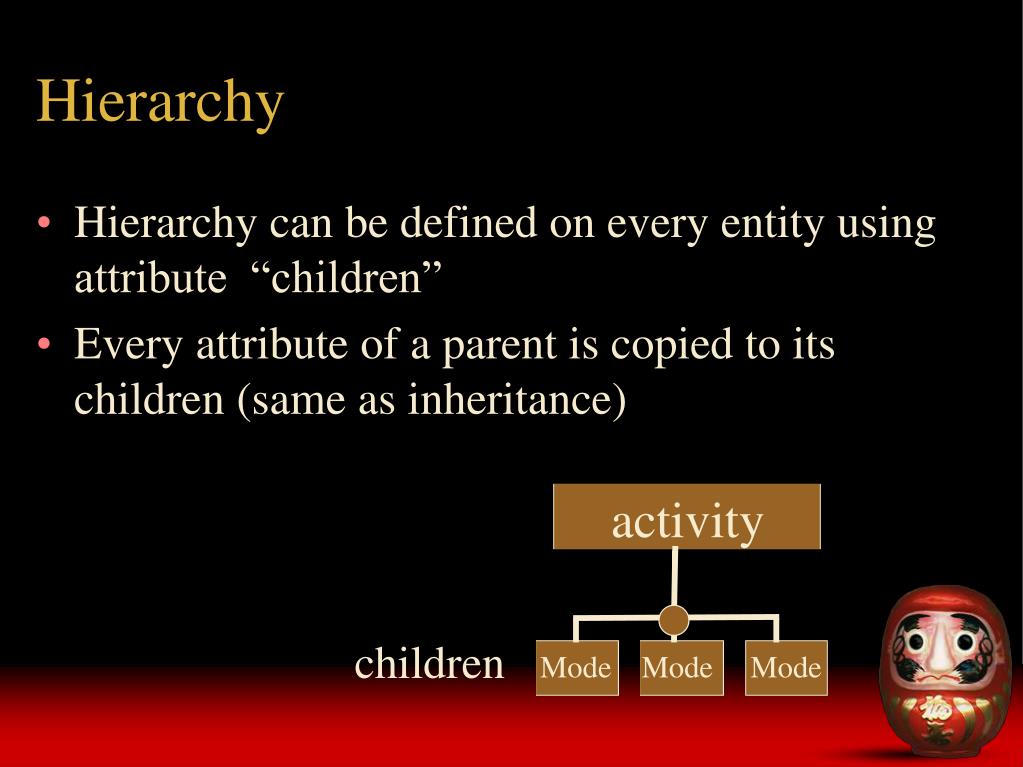 Hierarchy

• Hierarchy can be defined on every entity using attribute “children”
• Every attribute of a parent is copied to its children (same as inheritance)

activity

children Mode Mode Mode